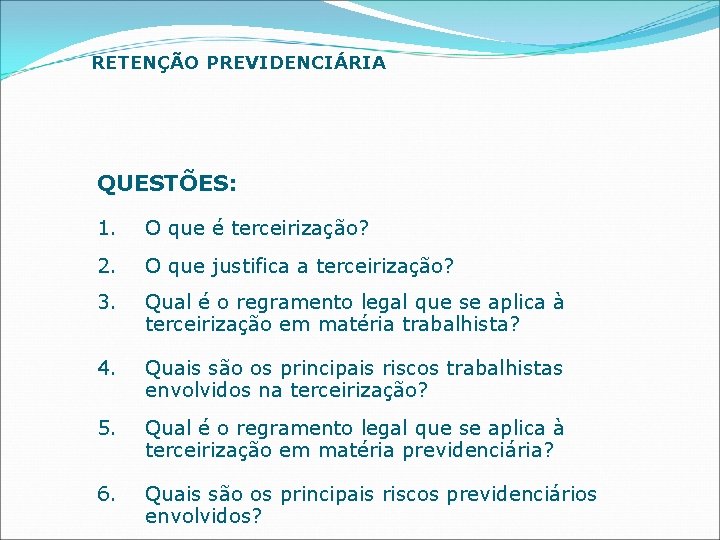 RETENÇÃO PREVIDENCIÁRIA

QUESTÕES:

1. O que é terceirização?

2. O que justifica a terceirização?

3. Qual é o regramento legal que se aplica à terceirização em matéria trabalhista?

4. Quais são os principais riscos trabalhistas envolvidos na terceirização?

5. Qual é o regramento legal que se aplica à terceirização em matéria previdenciária?

6. Quais são os principais riscos previdenciários envolvidos?